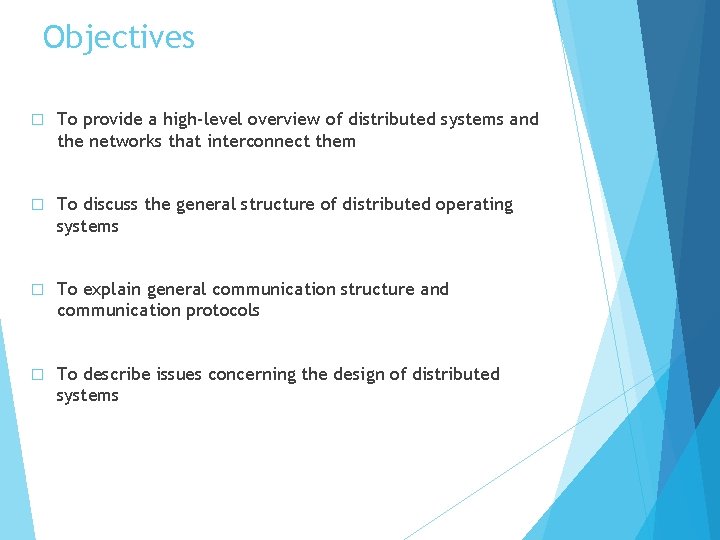 Objectives

□ To provide a high-level overview of distributed systems and the networks that interconnect them

□ To discuss the general structure of distributed operating systems

□ To explain general communication structure and communication protocols

□ To describe issues concerning the design of distributed systems